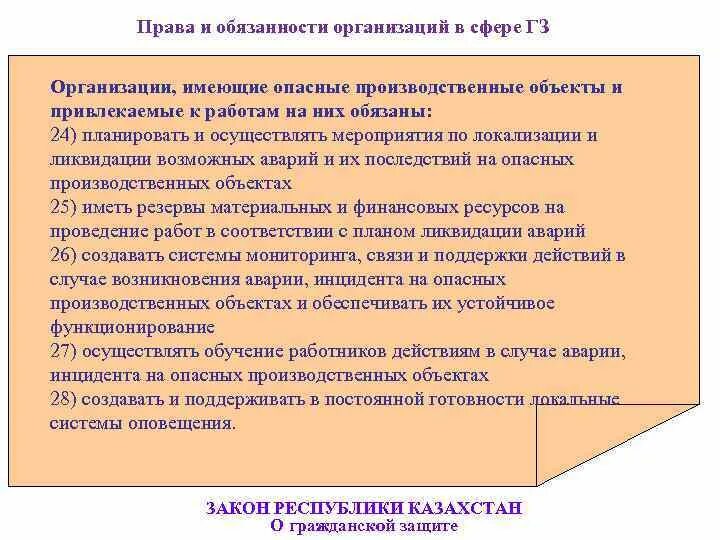 Права и обязанности организаций в сфере ГЗ

Организации, имеющие опасные производственные объекты и привлекаемые к работам на них обязаны:
24) планировать и осуществлять мероприятия по локализации и ликвидации возможных аварий и их последствий на опасных производственных объектах
25) иметь резервы материальных и финансовых ресурсов на проведение работ в соответствии с планом ликвидации аварий
26) создавать системы мониторинга, связи и поддержки действий в случае возникновения аварии, инцидента на опасных производственных объектах и обеспечивать их устойчивое функционирование
27) осуществлять обучение работников действиям в случае аварии, инцидента на опасных производственных объектах
28) создавать и поддерживать в постоянной готовности локальные системы оповещения.

ЗАКОН РЕСПУБЛИКИ КАЗАХСТАН
О гражданской защите